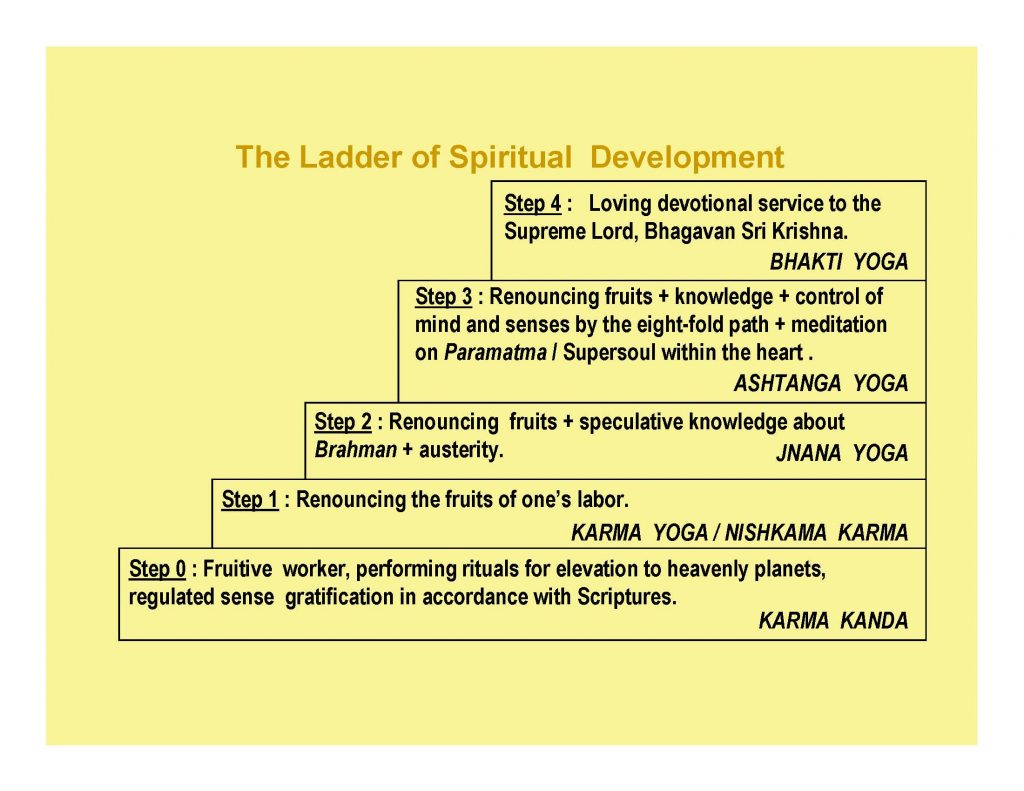 The Ladder of Spiritual Development

Step 4 : Loving devotional service to the Supreme Lord, Bhagavan Sri Krishna.
BHAKTI YOGA

Step 3 : Renouncing fruits + knowledge + control of mind and senses by the eight-fold path + meditation on Paramatma / Supersoul within the heart .
ASHTANGA YOGA

Step 2 : Renouncing fruits + speculative knowledge about Brahman + austerity.
JNANA YOGA

Step 1 : Renouncing the fruits of one's labor.
KARMA YOGA / NISHKAMA KARMA

Step 0 : Fruitive worker, performing rituals for elevation to heavenly planets, regulated sense gratification in accordance with Scriptures.
KARMA KANDA